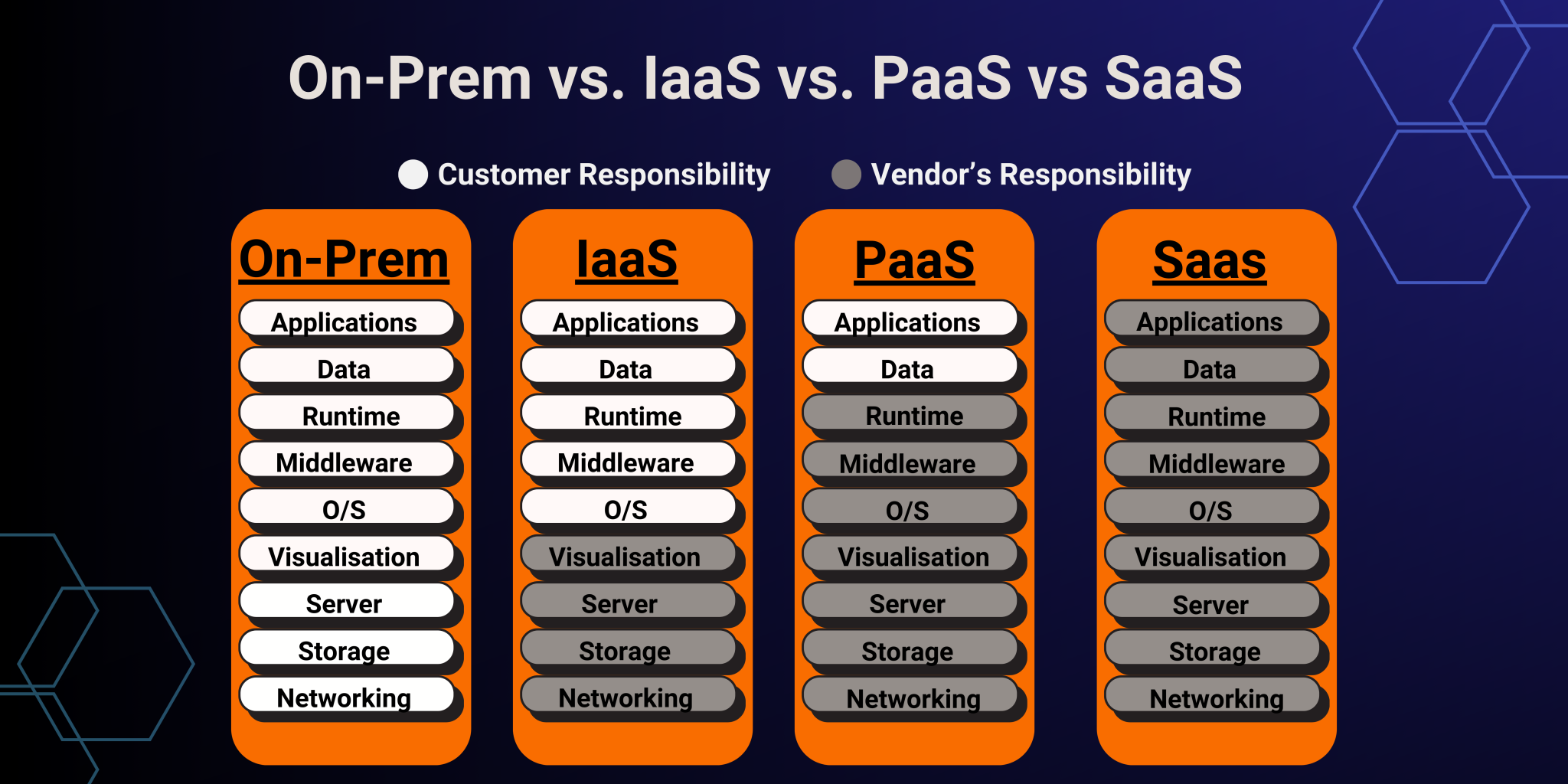 On-Prem vs. IaaS vs. PaaS vs SaaS

Customer Responsibility

Vendor's Responsibility

On-Prem
Applications
Data
Runtime
Middleware
O/S
Visualisation
Server
Storage
Networking

IaaS
Applications
Data
Runtime
Middleware
O/S
Visualisation
Server
Storage
Networking

PaaS
Applications
Data
Runtime
Middleware
O/S
Visualisation
Server
Storage
Networking

Saas
Applications
Data
Runtime
Middleware
O/S
Visualisation
Server
Storage
Networking